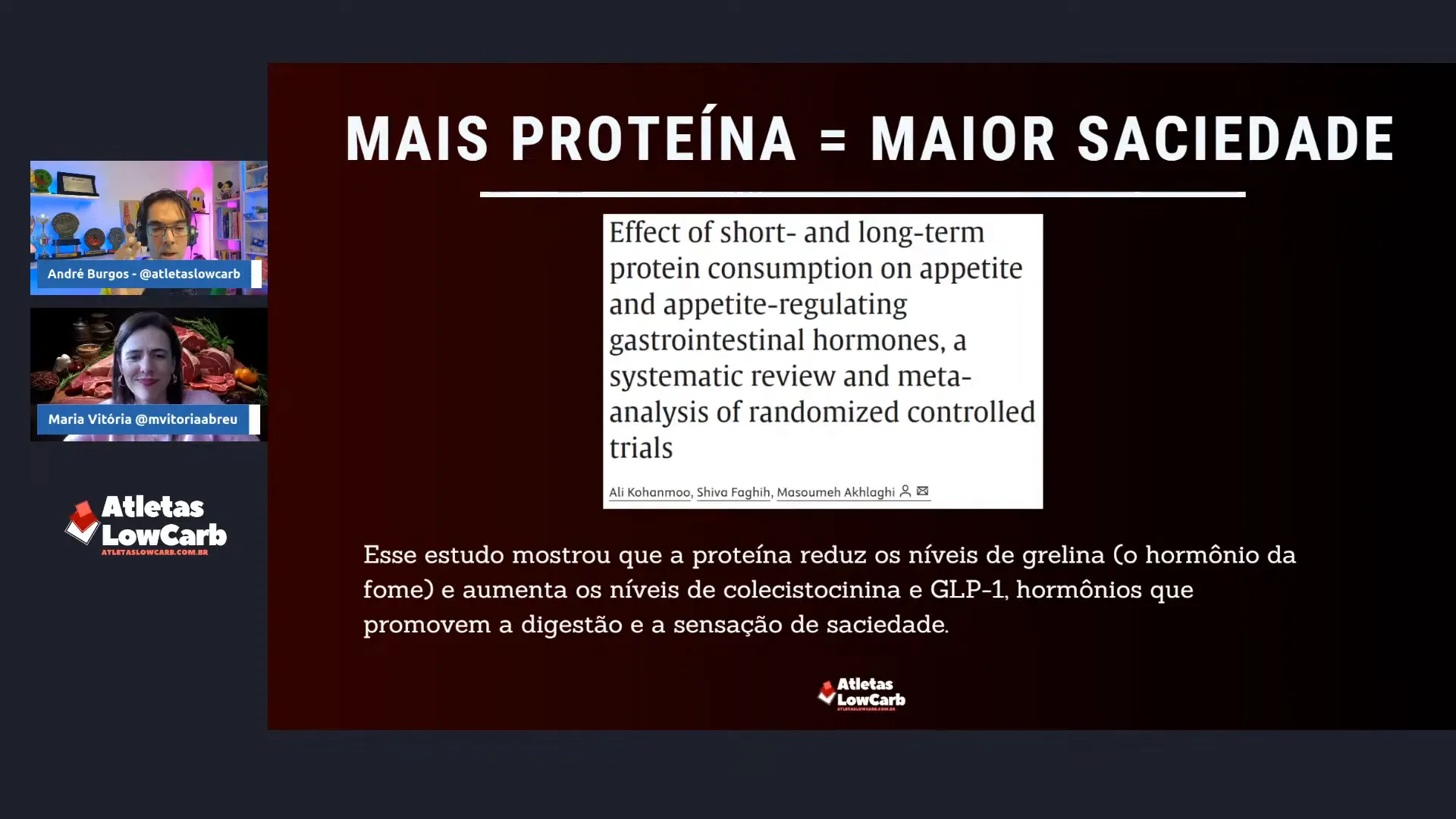 André Burgos - @atletaslowcarb

Maria Vitória @mvitoriaabreu

Atletas LowCarb
ATLETASLOWCARB.COM.BR

MAIS PROTEÍNA = MAIOR SACIEDADE

Effect of short- and long-term protein consumption on appetite and appetite-regulating gastrointestinal hormones, a systematic review and meta-analysis of randomized controlled trials

Ali Kohanmoo, Shiva Faghih, Masoumeh Akhlaghi

Esse estudo mostrou que a proteína reduz os níveis de grelina (o hormônio da fome) e aumenta os níveis de colecistocinina e GLP-1, hormônios que promovem a digestão e a sensação de saciedade.

Atletas LowCarb
ATLETASLOWCARB.COM.BR